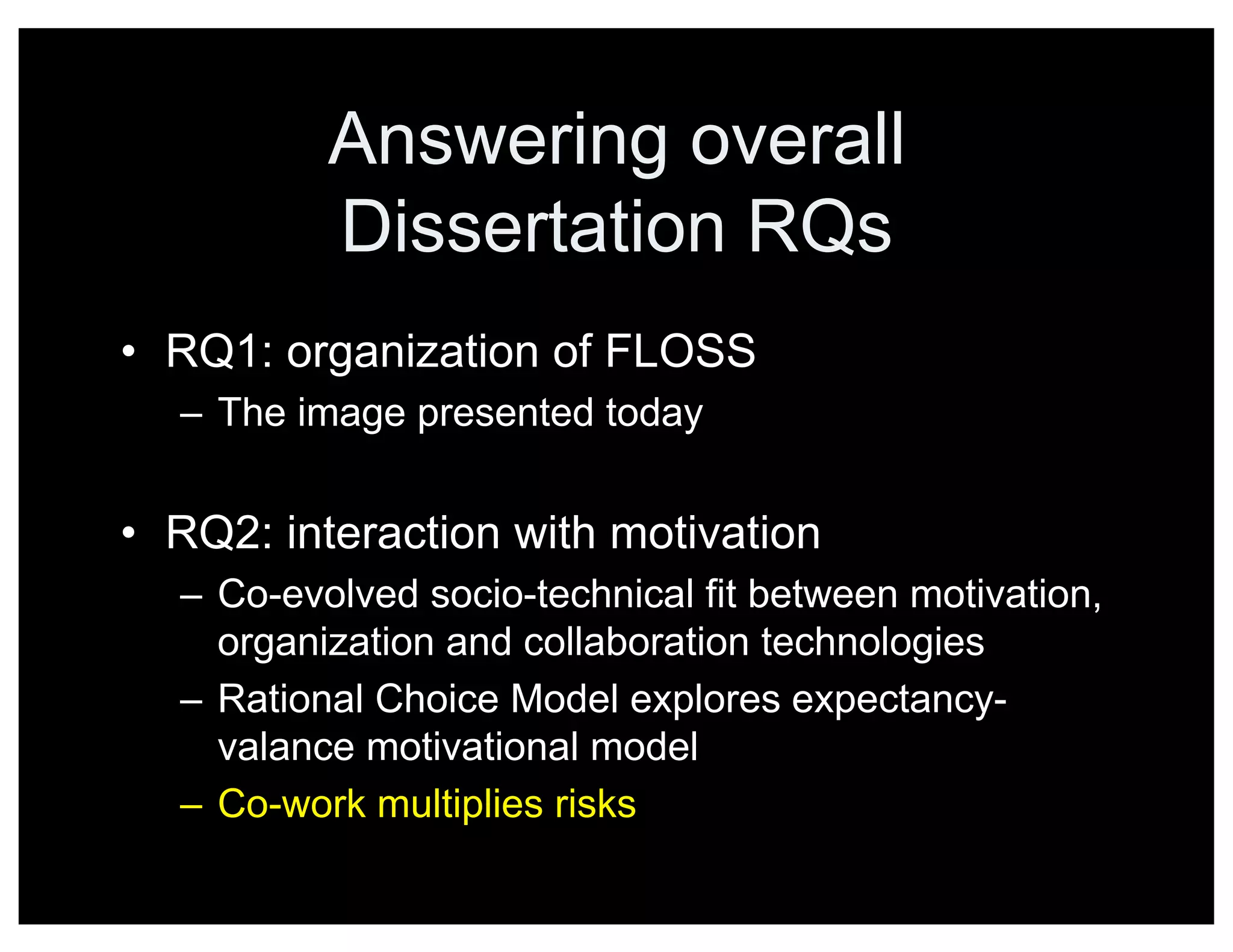 Answering overall Dissertation RQs

• RQ1: organization of FLOSS
– The image presented today

• RQ2: interaction with motivation
– Co-evolved socio-technical fit between motivation, organization and collaboration technologies
– Rational Choice Model explores expectancy-valance motivational model
– Co-work multiplies risks